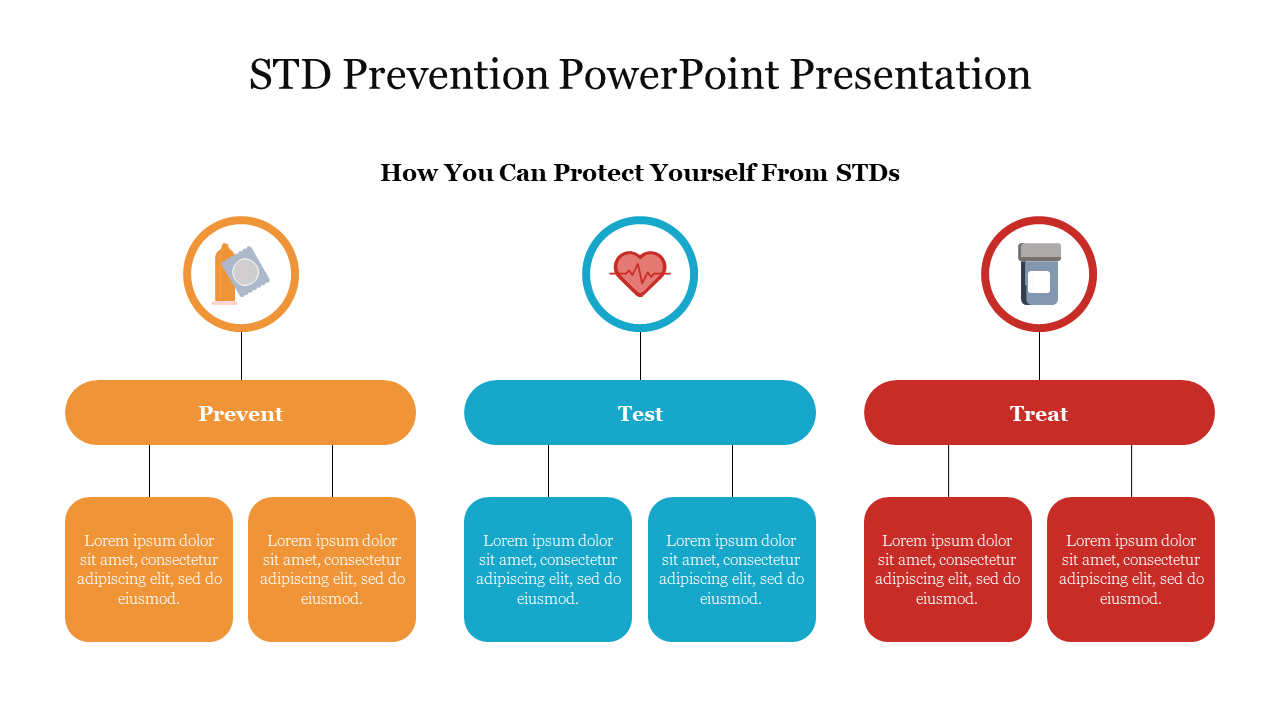 STD Prevention PowerPoint Presentation

How You Can Protect Yourself From STDs

Prevent

Lorem ipsum dolor sit amet, consectetur adipiscing elit, sed do eiusmod.

Lorem ipsum dolor sit amet, consectetur adipiscing elit, sed do eiusmod.

Test

Lorem ipsum dolor sit amet, consectetur adipiscing elit, sed do eiusmod.

Lorem ipsum dolor sit amet, consectetur adipiscing elit, sed do eiusmod.

Treat

Lorem ipsum dolor sit amet, consectetur adipiscing elit, sed do eiusmod.

Lorem ipsum dolor sit amet, consectetur adipiscing elit, sed do eiusmod.